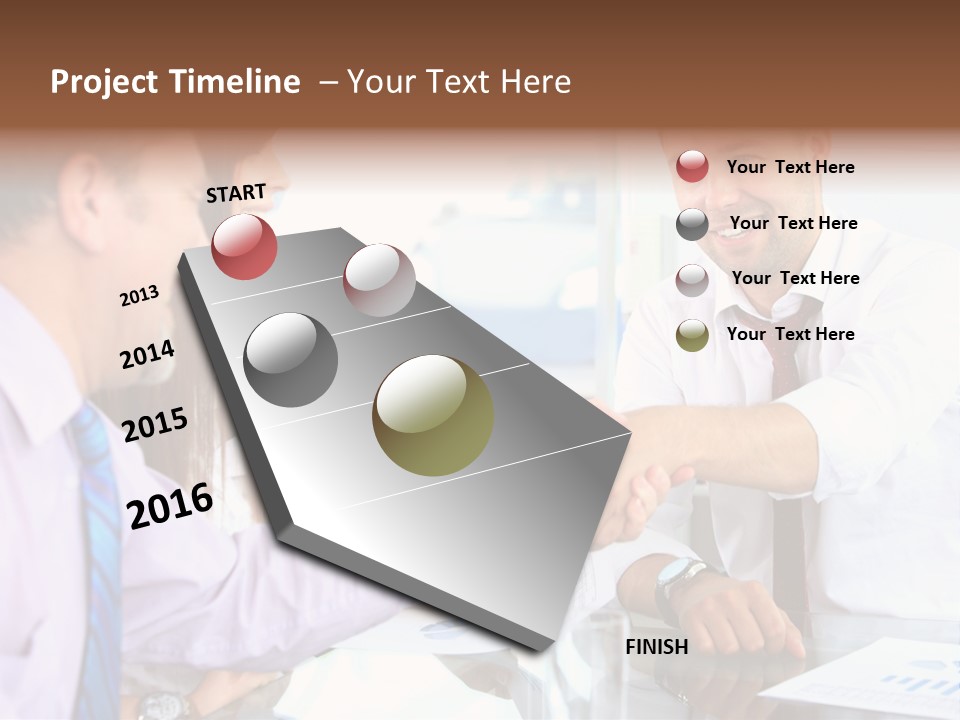 Project Timeline – Your Text Here

START

2013

2014

2015

2016

FINISH

Your Text Here

Your Text Here

Your Text Here

Your Text Here